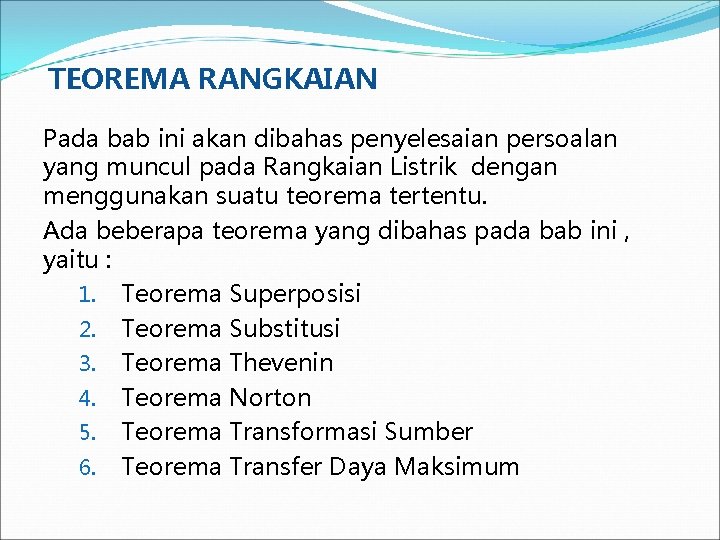 TEOREMA RANGKAIAN

Pada bab ini akan dibahas penyelesaian persoalan yang muncul pada Rangkaian Listrik dengan menggunakan suatu teorema tertentu.

Ada beberapa teorema yang dibahas pada bab ini , yaitu :

1. Teorema Superposisi
2. Teorema Substitusi
3. Teorema Thevenin
4. Teorema Norton
5. Teorema Transformasi Sumber
6. Teorema Transfer Daya Maksimum